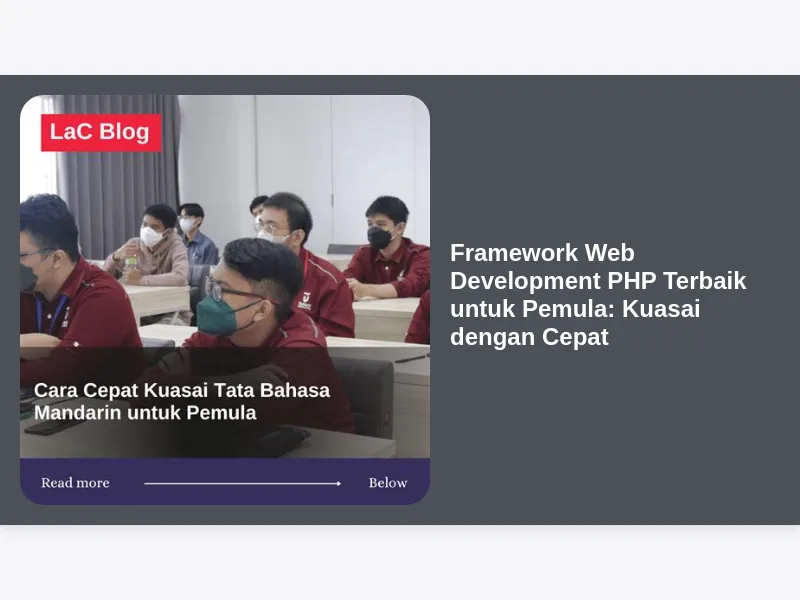 LaC Blog

Cara Cepat Kuasai Tata Bahasa Mandarin untuk Pemula

Read more Below

Framework Web Development PHP Terbaik untuk Pemula: Kuasai dengan Cepat